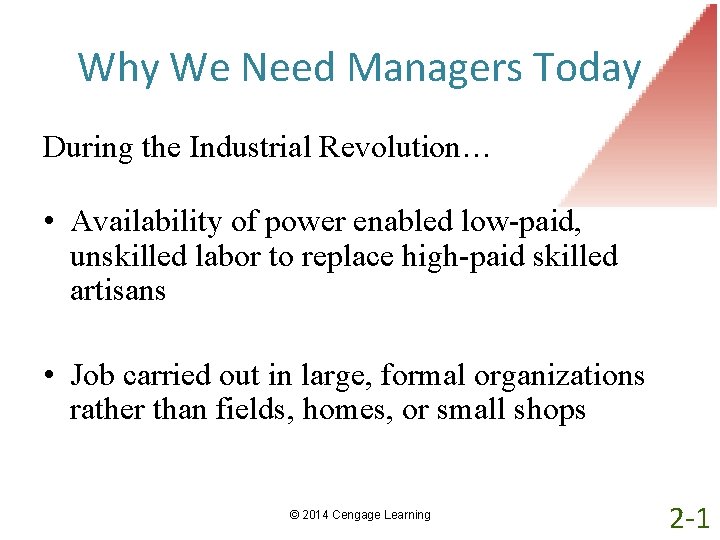 Why We Need Managers Today

During the Industrial Revolution…

• Availability of power enabled low-paid, unskilled labor to replace high-paid skilled artisans

• Job carried out in large, formal organizations rather than fields, homes, or small shops

© 2014 Cengage Learning

2-1